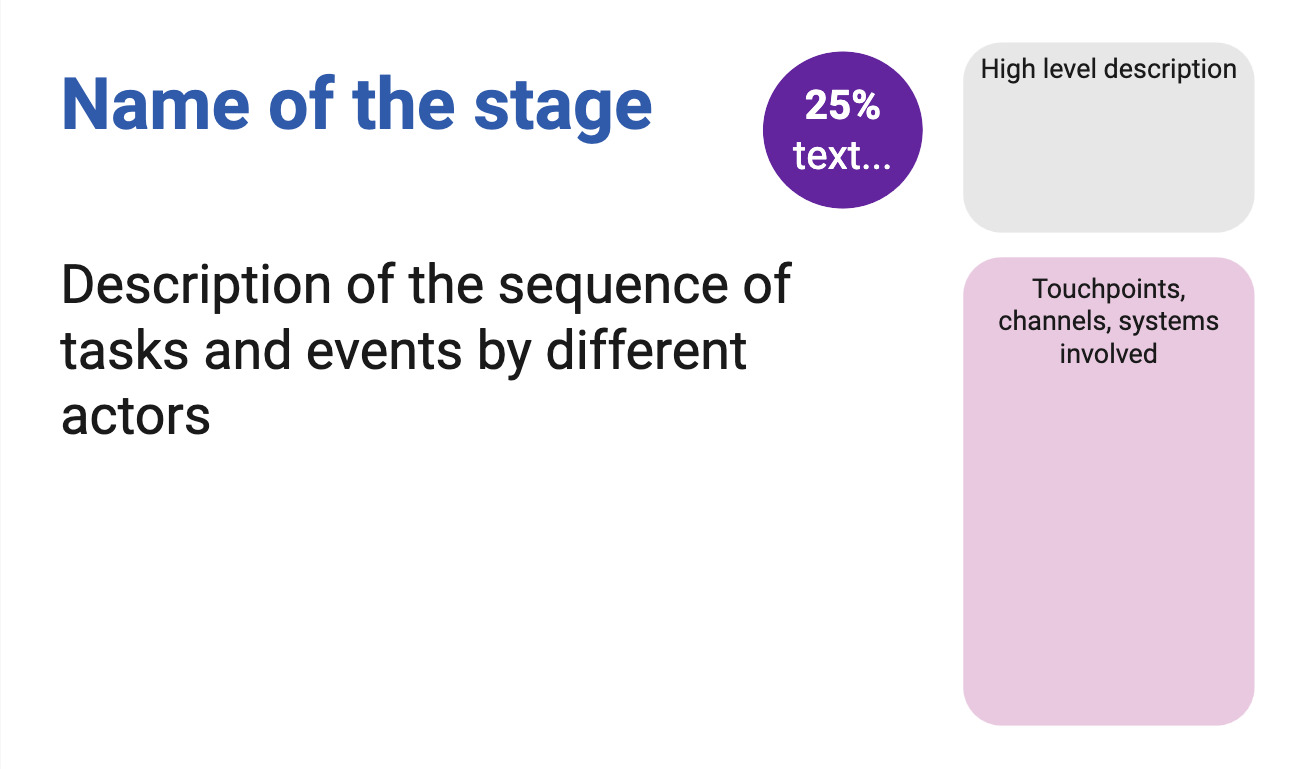 Name of the stage

25%
text...

High level description

Description of the sequence of tasks and events by different actors

Touchpoints, channels, systems involved